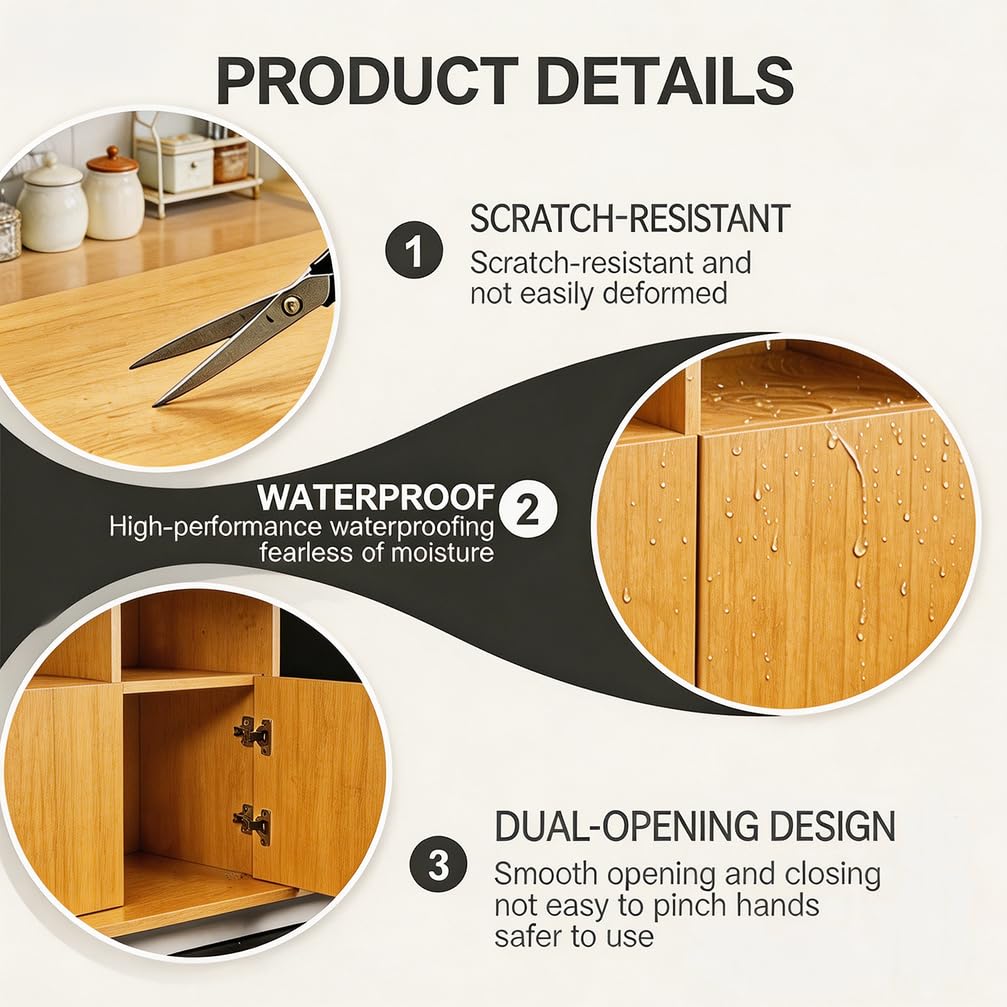 PRODUCT DETAILS

1 SCRATCH-RESISTANT
Scratch-resistant and not easily deformed

WATERPROOF 2
High-performance waterproofing fearless of moisture

3 DUAL-OPENING DESIGN
Smooth opening and closing not easy to pinch hands safer to use